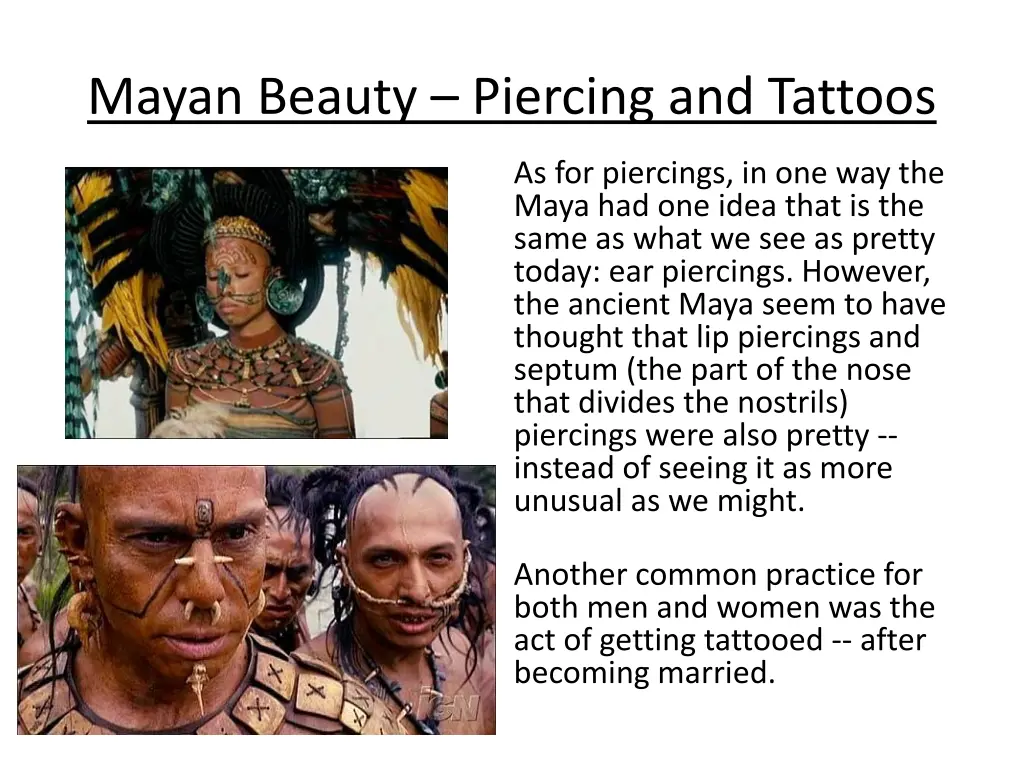 Mayan Beauty – Piercing and Tattoos

As for piercings, in one way the Maya had one idea that is the same as what we see as pretty today: ear piercings. However, the ancient Maya seem to have thought that lip piercings and septum (the part of the nose that divides the nostrils) piercings were also pretty -- instead of seeing it as more unusual as we might.

Another common practice for both men and women was the act of getting tattooed -- after becoming married.

IGN